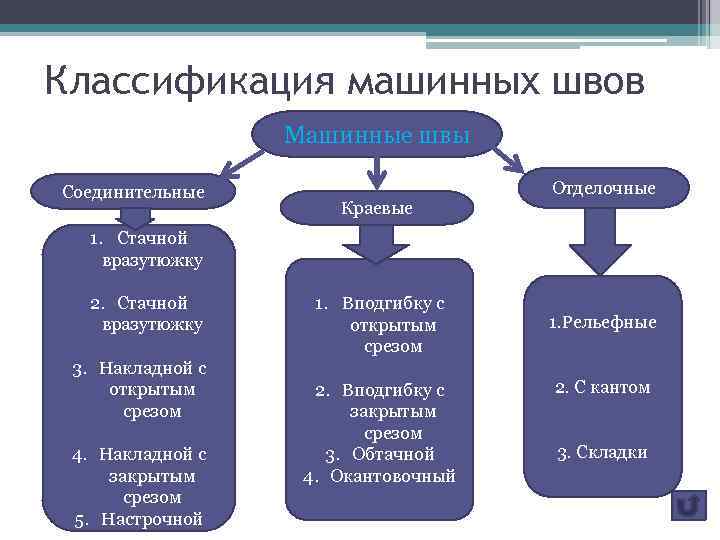 Классификация машинных швов

Машинные швы

Соединительные

1. Стачной вразутюжку

2. Стачной вразутюжку

3. Накладной с открытым срезом

4. Накладной с закрытым срезом

5. Настрочной

Краевые

1. Вподгибку с открытым срезом

2. Вподгибку с закрытым срезом

3. Обтачной

4. Окантовочный

Отделочные

1.Рельефные

2. С кантом

3. Складки